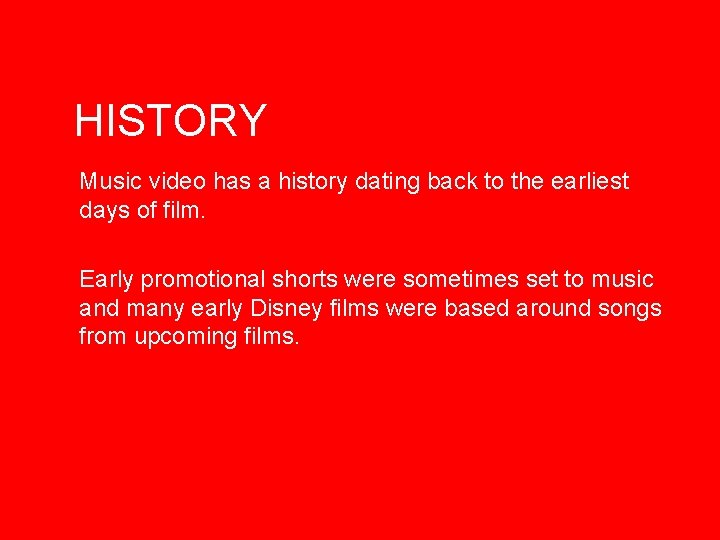 HISTORY

Music video has a history dating back to the earliest days of film.

Early promotional shorts were sometimes set to music and many early Disney films were based around songs from upcoming films.